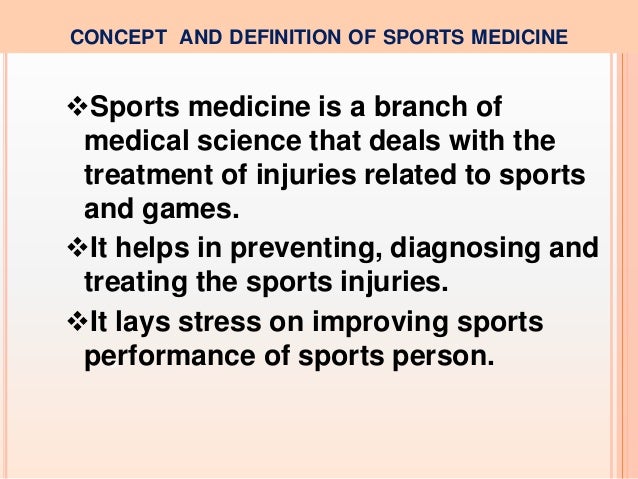 CONCEPT AND DEFINITION OF SPORTS MEDICINE

❖Sports medicine is a branch of medical science that deals with the treatment of injuries related to sports and games.

❖It helps in preventing, diagnosing and treating the sports injuries.

❖It lays stress on improving sports performance of sports person.